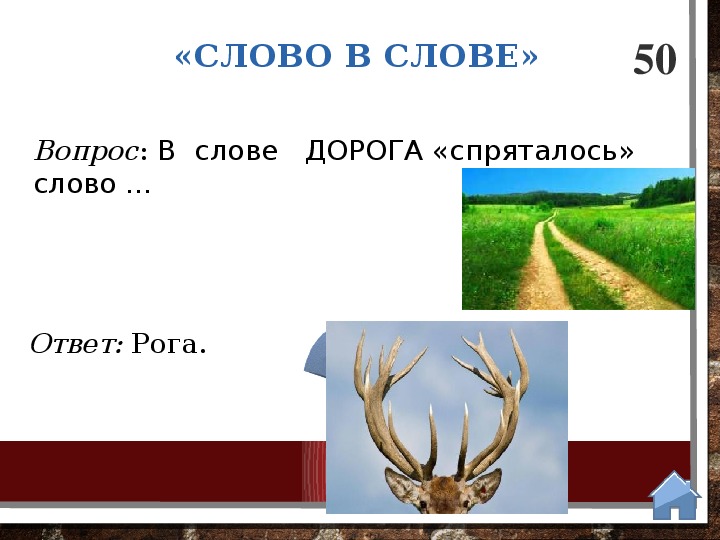 «СЛОВО В СЛОВЕ»

50

Вопрос: В слове ДОРОГА «спряталось» слово …

Ответ: Рога.